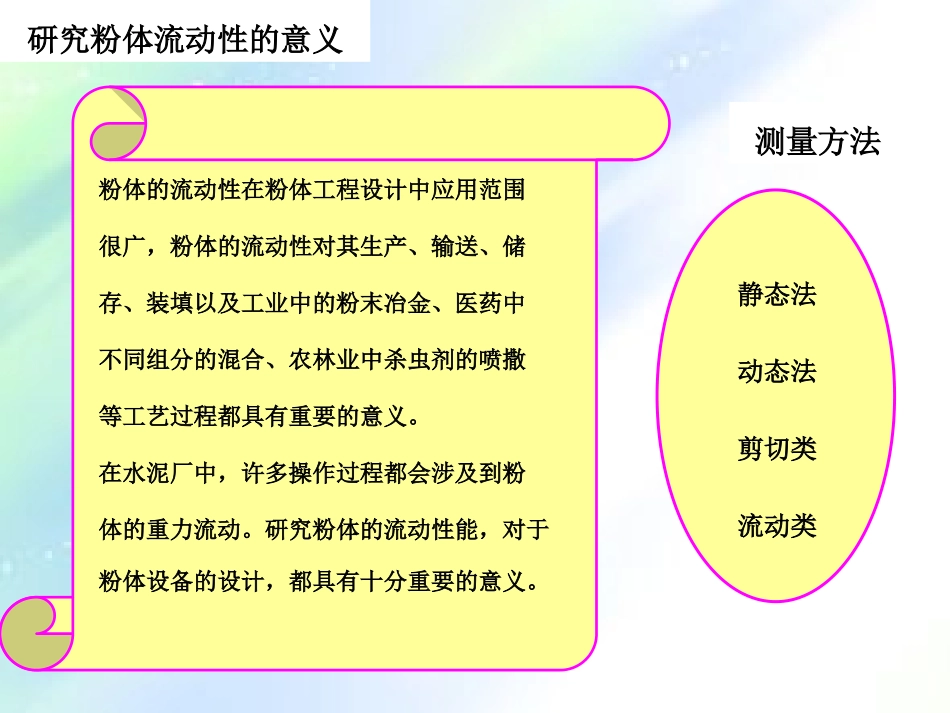 研究粉体流动性的意义

粉体的流动性在粉体工程设计中应用范围很广，粉体的流动性对其生产、输送、储存、装填以及工业中的粉末冶金、医药中不同组分的混合、农林业中杀虫剂的喷撒等工艺过程都具有重要的意义。

在水泥厂中，许多操作过程都会涉及到粉体的重力流动。研究粉体的流动性能，对于粉体设备的设计，都具有十分重要的意义。

测量方法

静态法

动态法

剪切类

流动类